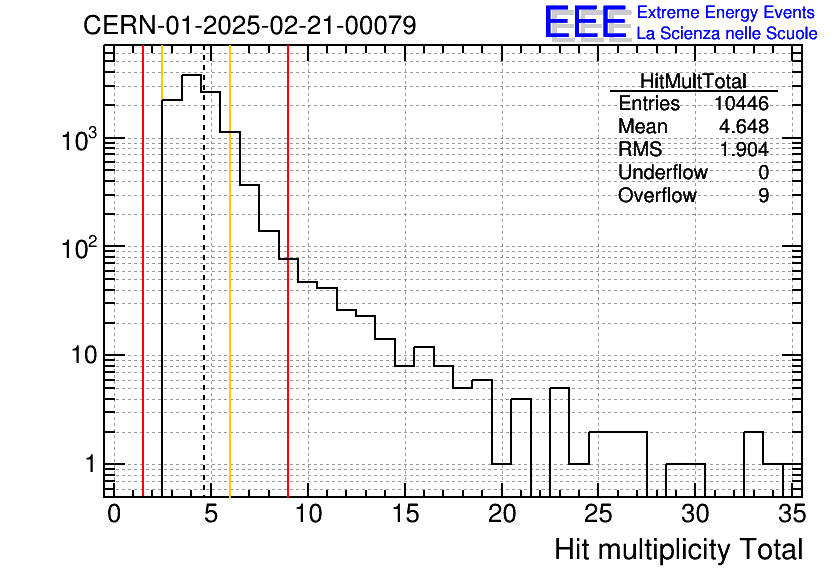 CERN-01-2025-02-21-00079

EEE Extreme Energy Events
La Scienza nelle Scuole

| HitMultTotal | |
|---|---|
| Entries | 10446 |
| Mean | 4.648 |
| RMS | 1.904 |
| Underflow | 0 |
| Overflow | 9 |

$10^3$
$10^2$
10
1

0 5 10 15 20 25 30 35

Hit multiplicity Total